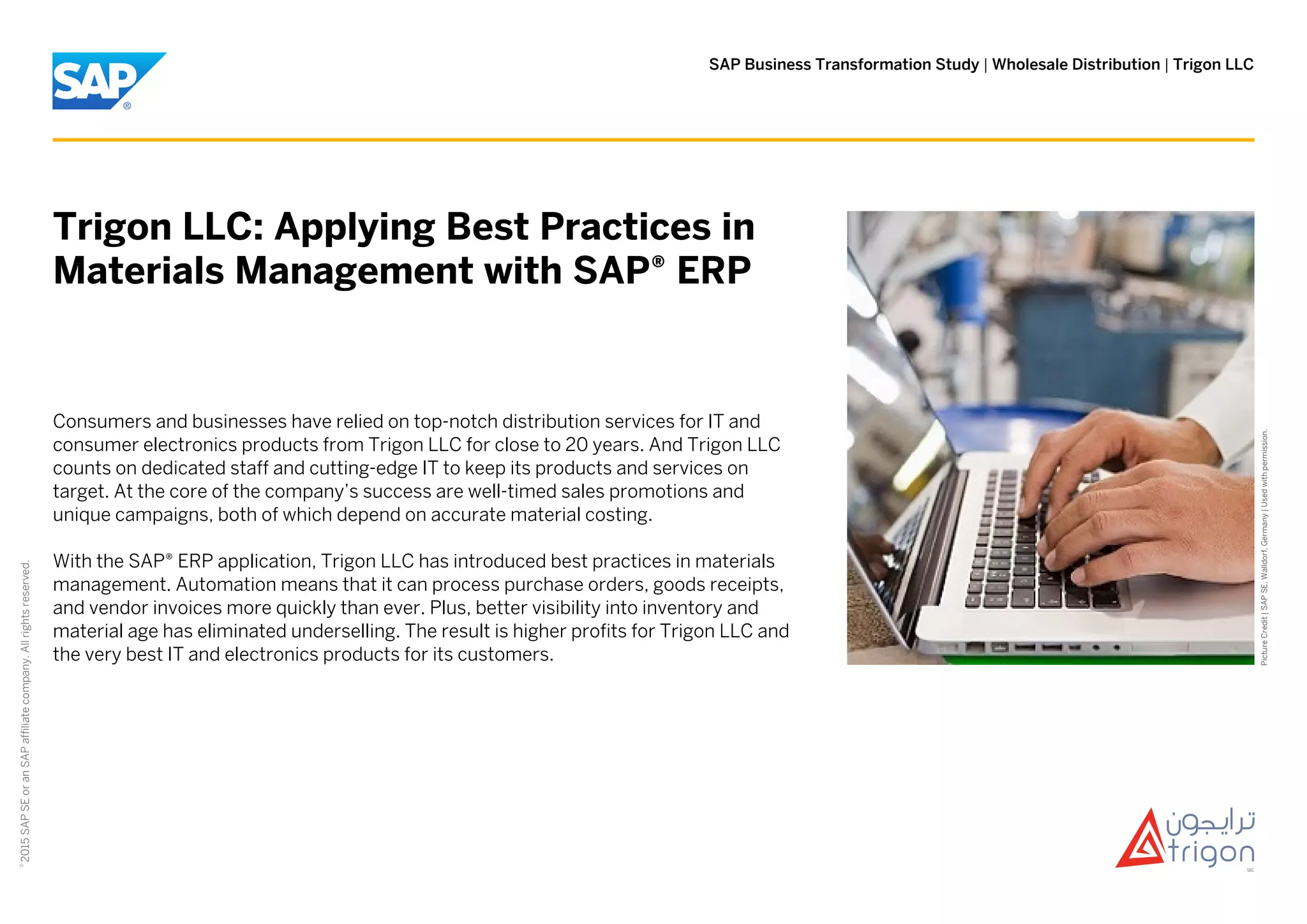 SAP®

SAP Business Transformation Study | Wholesale Distribution | Trigon LLC

Trigon LLC: Applying Best Practices in Materials Management with SAP® ERP

Consumers and businesses have relied on top-notch distribution services for IT and consumer electronics products from Trigon LLC for close to 20 years. And Trigon LLC counts on dedicated staff and cutting-edge IT to keep its products and services on target. At the core of the company's success are well-timed sales promotions and unique campaigns, both of which depend on accurate material costing.

With the SAP® ERP application, Trigon LLC has introduced best practices in materials management. Automation means that it can process purchase orders, goods receipts, and vendor invoices more quickly than ever. Plus, better visibility into inventory and material age has eliminated underselling. The result is higher profits for Trigon LLC and the very best IT and electronics products for its customers.

Picture Credit | SAP SE, Walldorf, Germany | Used with permission.

© 2015 SAP SE or an SAP affiliate company. All rights reserved.

ترايجون
trigon
LLC